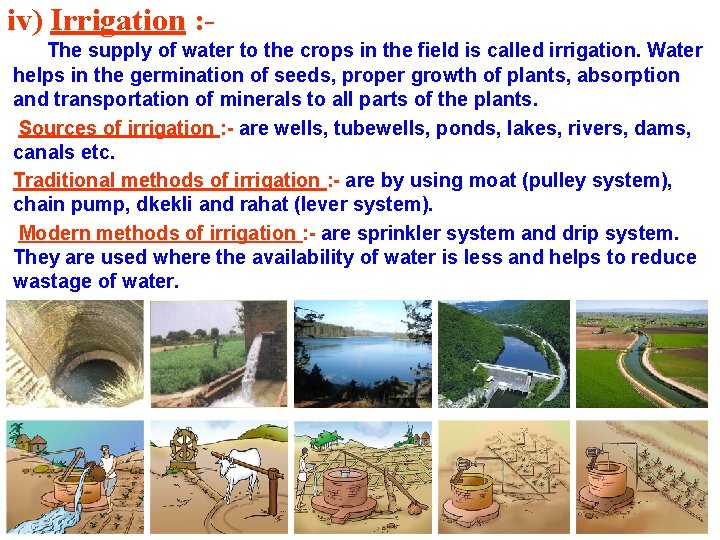 iv) Irrigation :-

The supply of water to the crops in the field is called irrigation. Water helps in the germination of seeds, proper growth of plants, absorption and transportation of minerals to all parts of the plants.

Sources of irrigation :- are wells, tubewells, ponds, lakes, rivers, dams, canals etc.

Traditional methods of irrigation :- are by using moat (pulley system), chain pump, dkekli and rahat (lever system).

Modern methods of irrigation :- are sprinkler system and drip system. They are used where the availability of water is less and helps to reduce wastage of water.